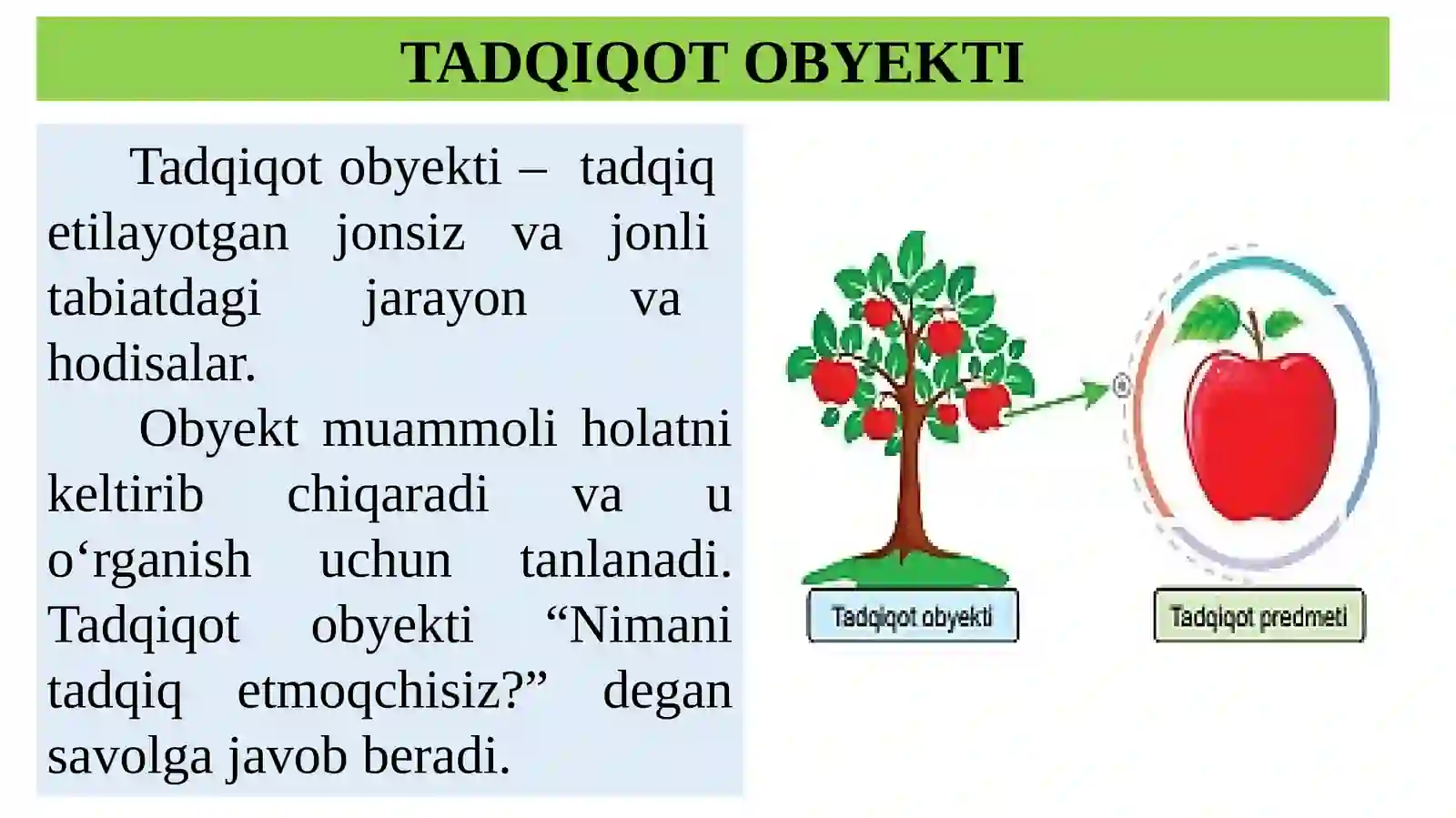 TADQIQOT OBYEKTI

Tadqiqot obyekti – tadqiq etilayotgan jonsiz va jonli tabiatdagi jarayon va hodisalar.

Obyekt muammoli holatni keltirib chiqaradi va u o‘rganish uchun tanlanadi. Tadqiqot obyekti “Nimani tadqiq etmoqchisiz?” degan savolga javob beradi.

Tadqiqot obyekti

Tadqiqot predmeti